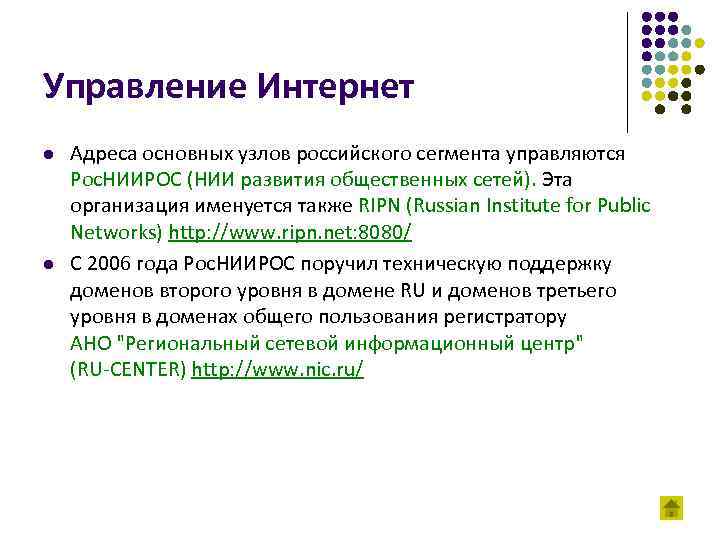 Управление Интернет

Адреса основных узлов российского сегмента управляются РосНИИРОС (НИИ развития общественных сетей). Эта организация именуется также RIPN (Russian Institute for Public Networks) http://www.ripn.net:8080/

С 2006 года РосНИИРОС поручил техническую поддержку доменов второго уровня в домене RU и доменов третьего уровня в доменах общего пользования регистратору АНО "Региональный сетевой информационный центр" (RU-CENTER) http://www.nic.ru/